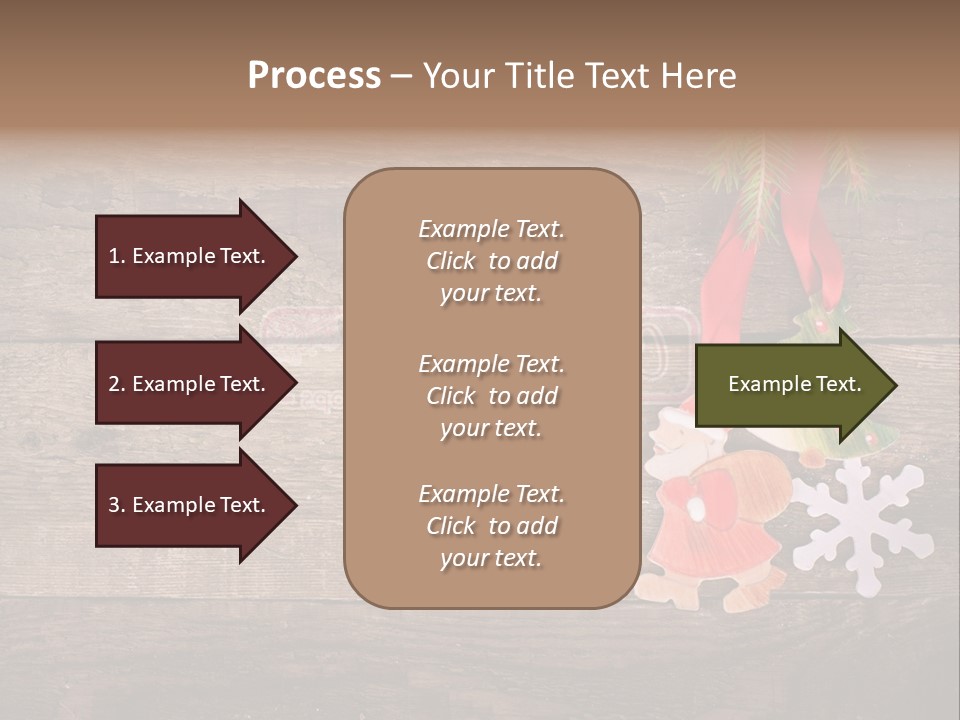 Process – Your Title Text Here

1. Example Text.

2. Example Text.

3. Example Text.

Example Text. Click to add your text.

Example Text. Click to add your text.

Example Text. Click to add your text.

Example Text.